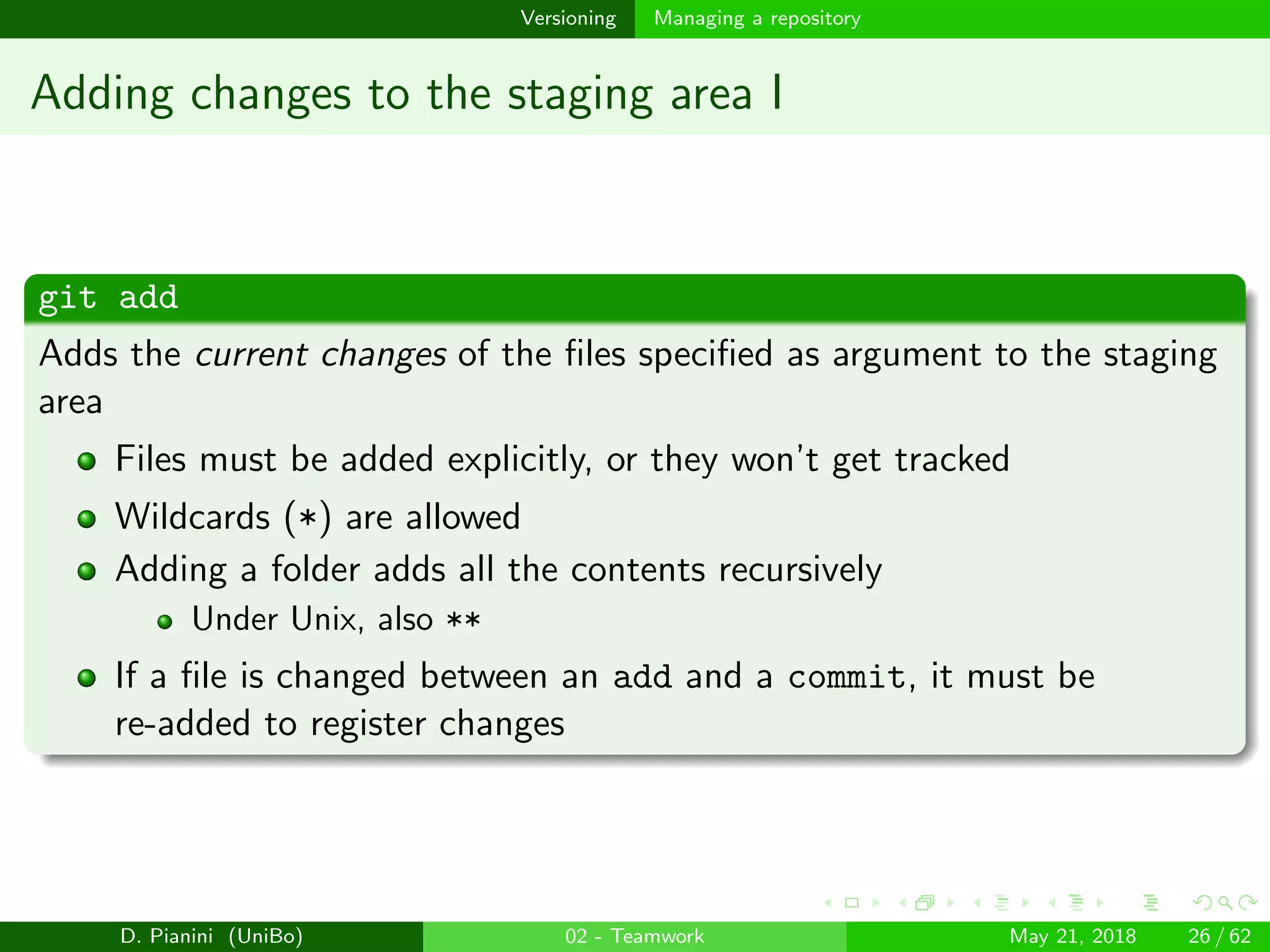 Versioning Managing a repository

Adding changes to the staging area I

git add

Adds the current changes of the files specified as argument to the staging area

- Files must be added explicitly, or they won't get tracked
- Wildcards (*) are allowed
- Adding a folder adds all the contents recursively
  - Under Unix, also **
- If a file is changed between an add and a commit, it must be re-added to register changes

D. Pianini (UniBo) 02 - Teamwork May 21, 2018 26 / 62